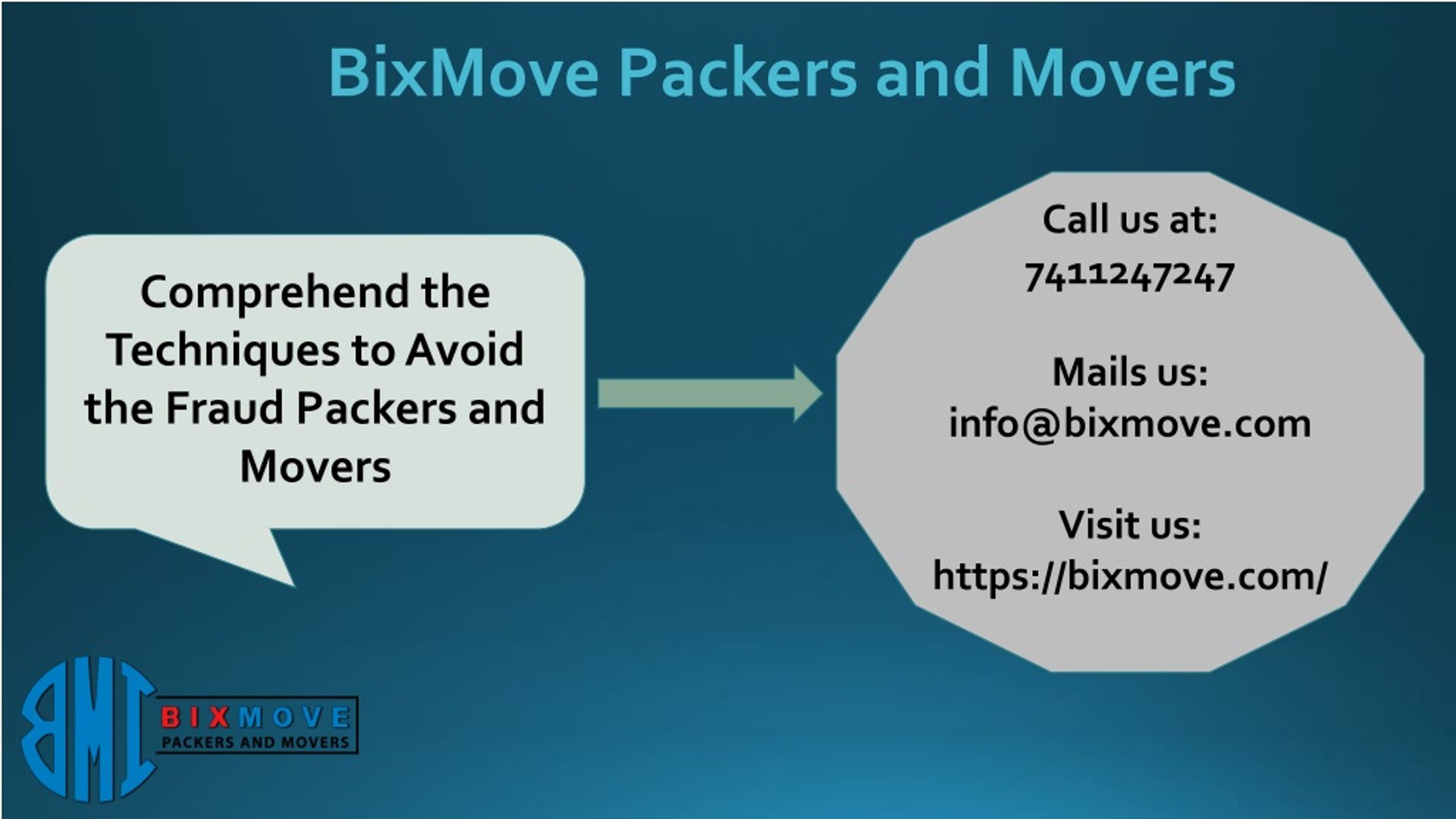 BixMove Packers and Movers

Comprehend the Techniques to Avoid the Fraud Packers and Movers

Call us at:
7411247247

Mails us:
info@bixmove.com

Visit us:
https://bixmove.com/

BMI
BIXMOVE
PACKERS AND MOVERS